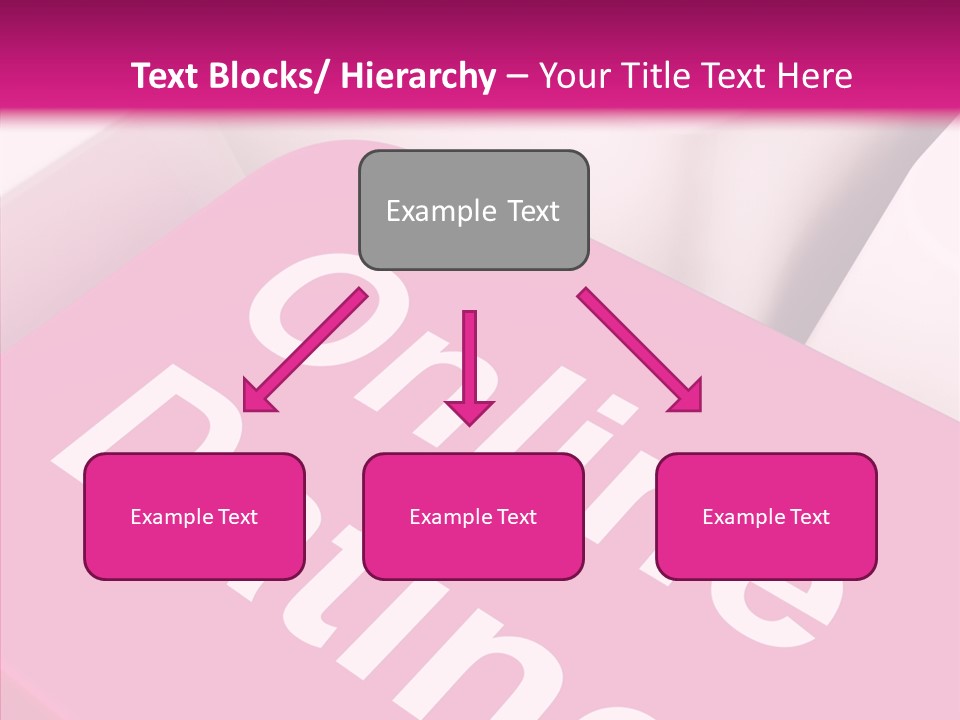 Text Blocks/ Hierarchy – Your Title Text Here

Example Text

Example Text

Example Text

Example Text

Online Dating